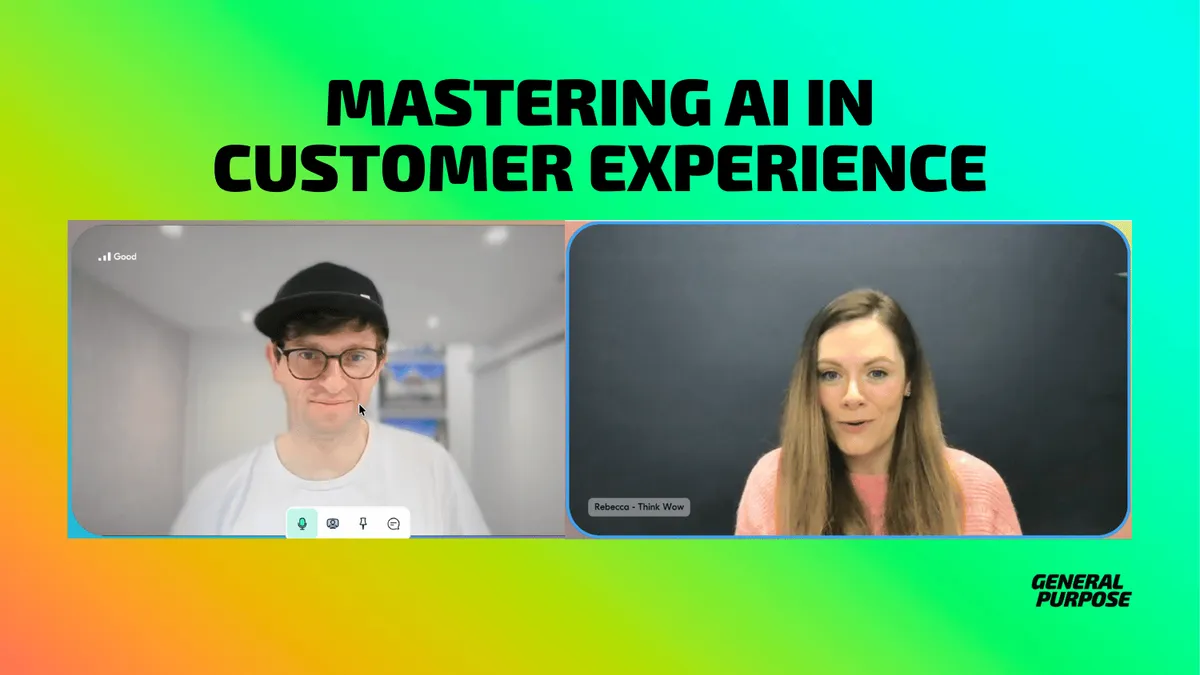 MASTERING AI IN CUSTOMER EXPERIENCE

Good

Rebecca - Think Wow

GENERAL PURPOSE